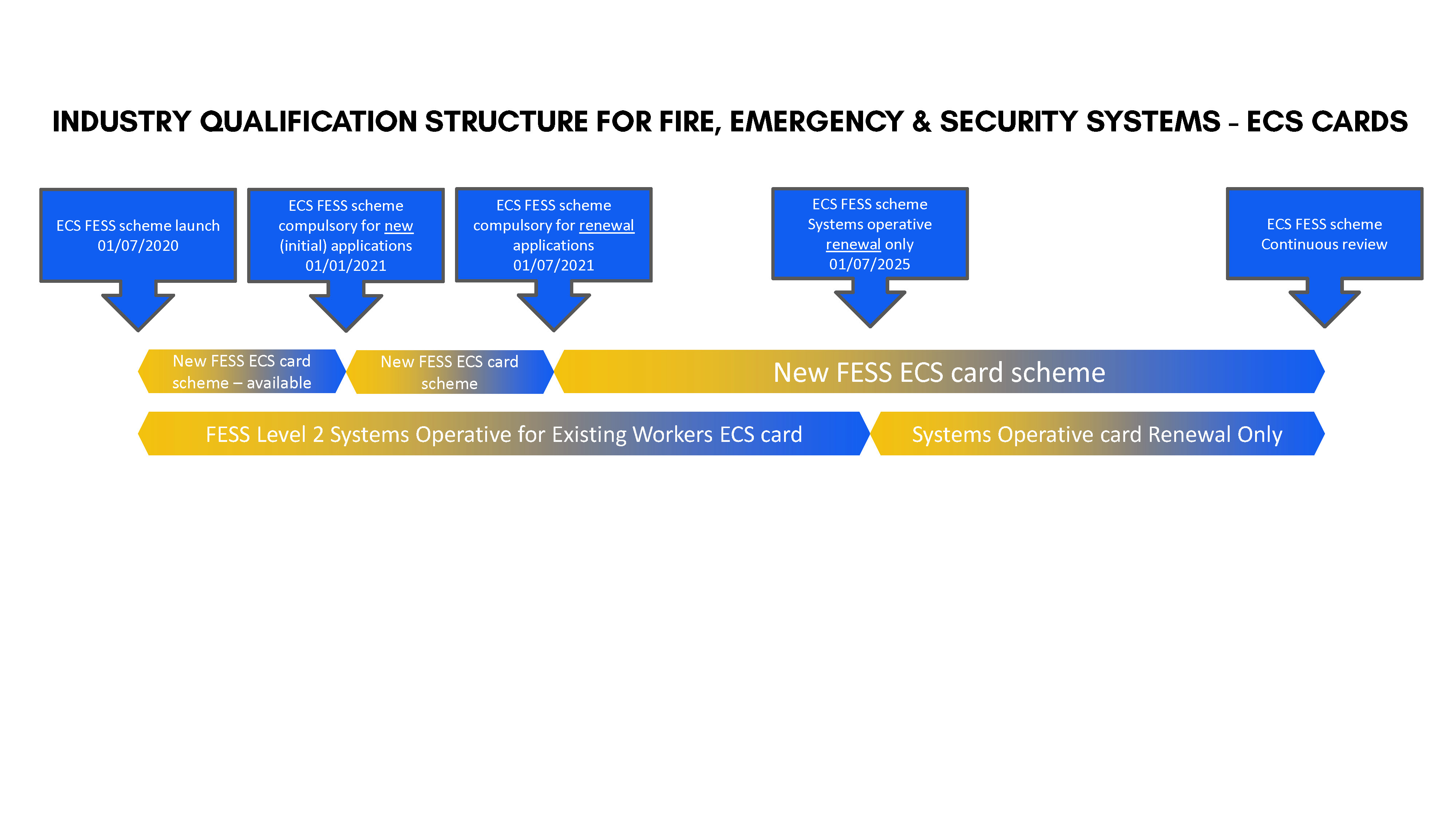 INDUSTRY QUALIFICATION STRUCTURE FOR FIRE, EMERGENCY & SECURITY SYSTEMS – ECS CARDS

ECS FESS scheme launch 01/07/2020

ECS FESS scheme compulsory for new (initial) applications 01/01/2021

ECS FESS scheme compulsory for renewal applications 01/07/2021

ECS FESS scheme Systems operative renewal only 01/07/2025

ECS FESS scheme Continuous review

New FESS ECS card scheme – available

New FESS ECS card scheme

New FESS ECS card scheme

FESS Level 2 Systems Operative for Existing Workers ECS card

Systems Operative card Renewal Only